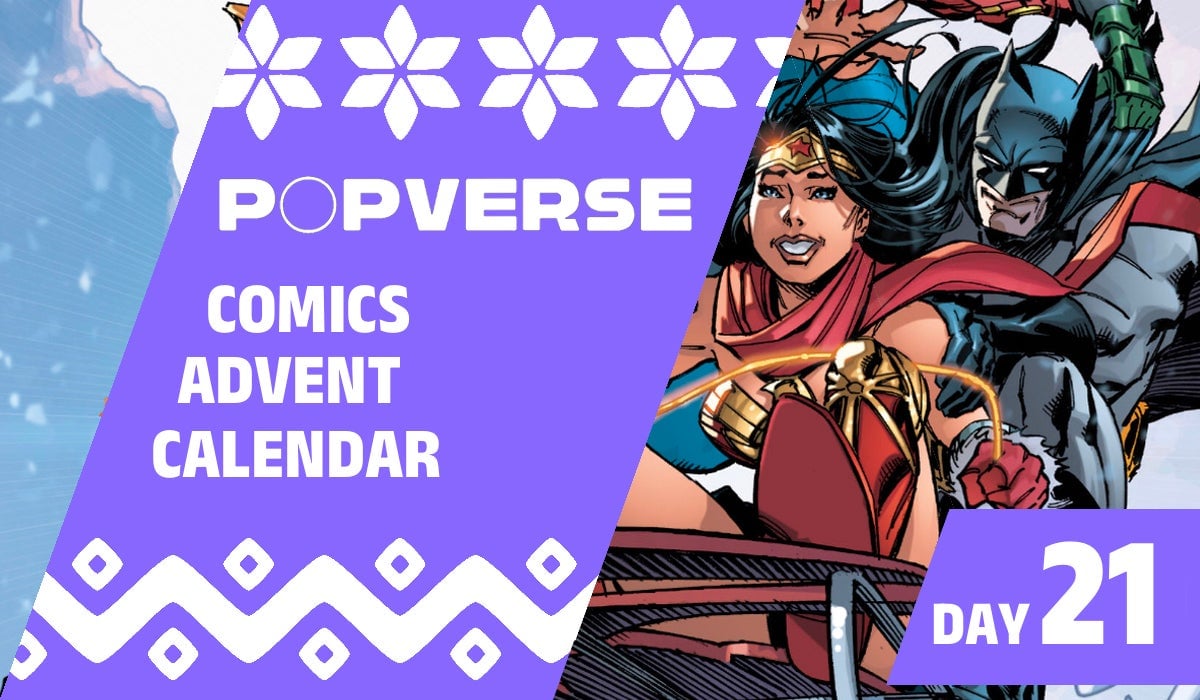 POPVERSE

COMICS ADVENT CALENDAR

DAY 21